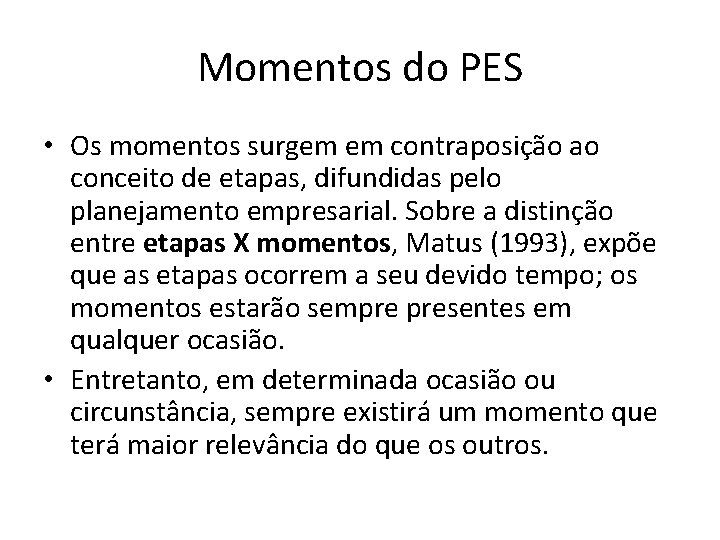 Momentos do PES

• Os momentos surgem em contraposição ao conceito de etapas, difundidas pelo planejamento empresarial. Sobre a distinção entre **etapas X momentos**, Matus (1993), expõe que as etapas ocorrem a seu devido tempo; os momentos estarão sempre presentes em qualquer ocasião.

• Entretanto, em determinada ocasião ou circunstância, sempre existirá um momento que terá maior relevância do que os outros.